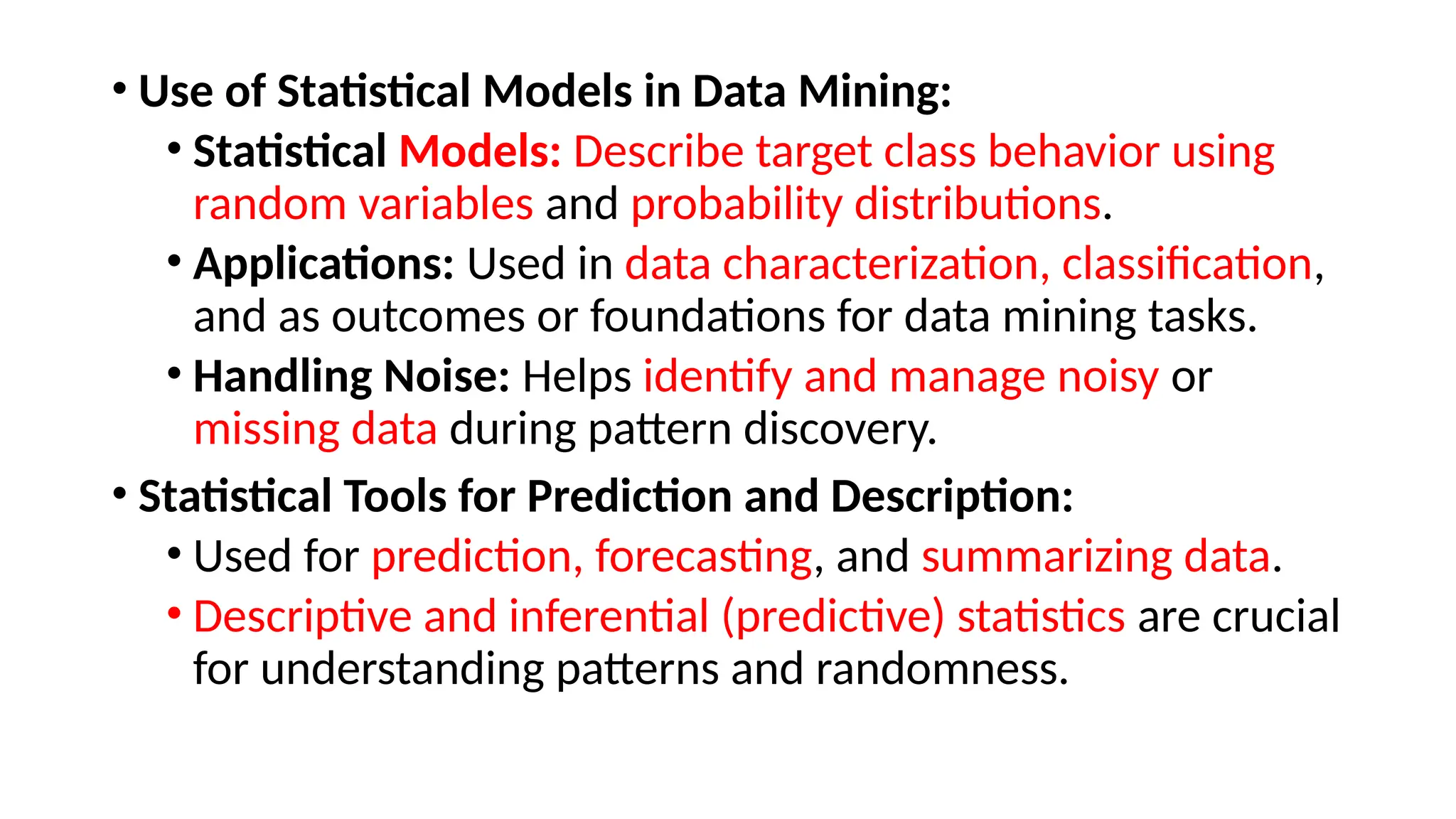 • Use of Statistical Models in Data Mining:

• Statistical Models: Describe target class behavior using random variables and probability distributions.

• Applications: Used in data characterization, classification, and as outcomes or foundations for data mining tasks.

• Handling Noise: Helps identify and manage noisy or missing data during pattern discovery.

• Statistical Tools for Prediction and Description:

• Used for prediction, forecasting, and summarizing data.

• Descriptive and inferential (predictive) statistics are crucial for understanding patterns and randomness.